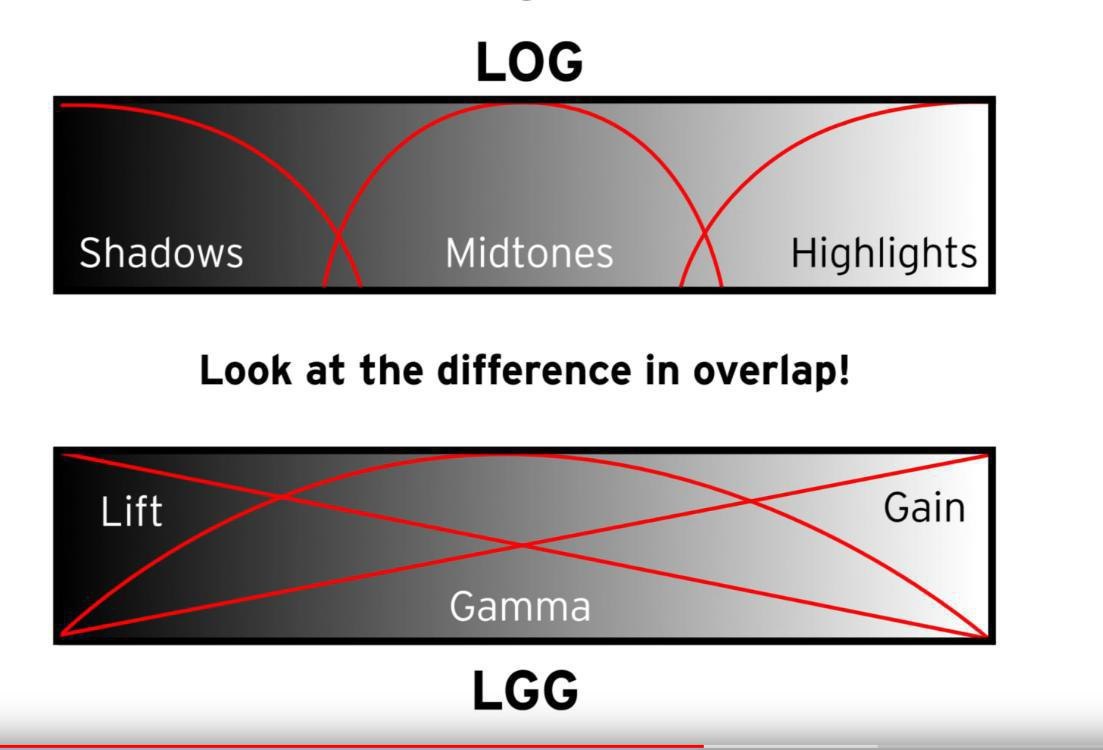 LOG

Shadows Midtones Highlights

Look at the difference in overlap!

Lift Gain

Gamma

LGG